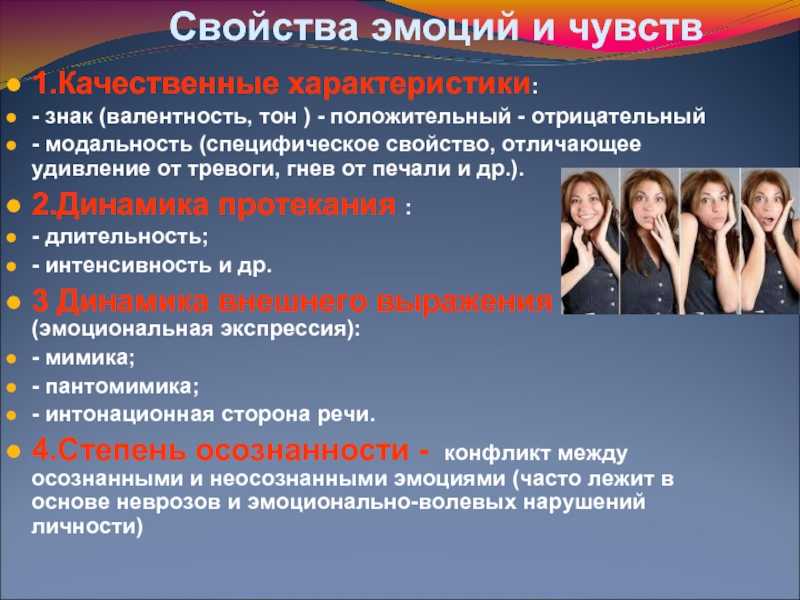 Свойства эмоций и чувств

1.Качественные характеристики:

- знак (валентность, тон ) - положительный - отрицательный

- модальность (специфическое свойство, отличающее удивление от тревоги, гнев от печали и др.).

2.Динамика протекания :

- длительность;

- интенсивность и др.

3 Динамика внешнего выражения (эмоциональная экспрессия):

- мимика;

- пантомимика;

- интонационная сторона речи.

4.Степень осознанности - конфликт между осознанными и неосознанными эмоциями (часто лежит в основе неврозов и эмоционально-волевых нарушений личности)